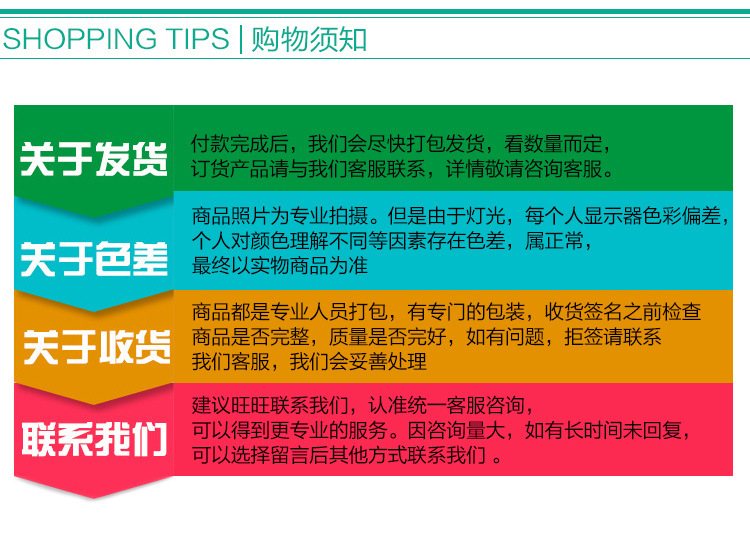 SHOPPING TIPS | 购物须知

关于发货

付款完成后，我们会尽快打包发货，看数量而定，订货产品请与我们客服联系，详情敬请咨询客服。

关于色差

商品照片为专业拍摄。但是由于灯光，每个人显示器色彩偏差，个人对颜色理解不同等因素存在色差，属正常，最终以实物商品为准

关于收货

商品都是专业人员打包，有专门的包装，收货签名之前检查商品是否完整，质量是否完好，如有问题，拒签请联系我们客服，我们会妥善处理

联系我们

建议旺旺联系我们，认准统一客服咨询，可以得到更专业的服务。因咨询量大，如有长时间未回复，可以选择留言后其他方式联系我们 。